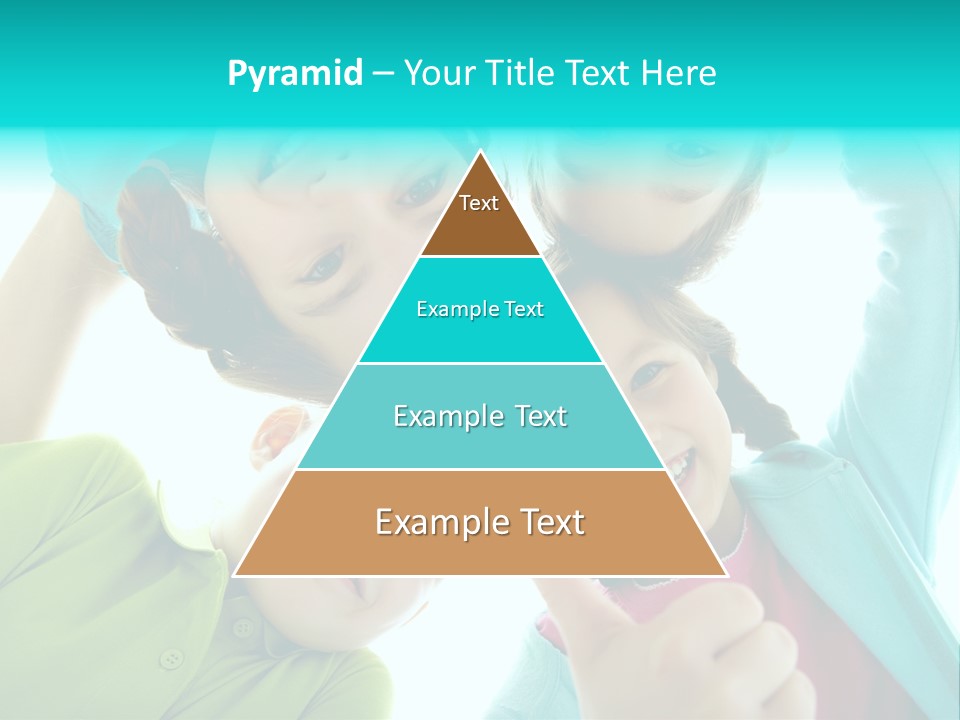 Pyramid – Your Title Text Here

Text

Example Text

Example Text

Example Text